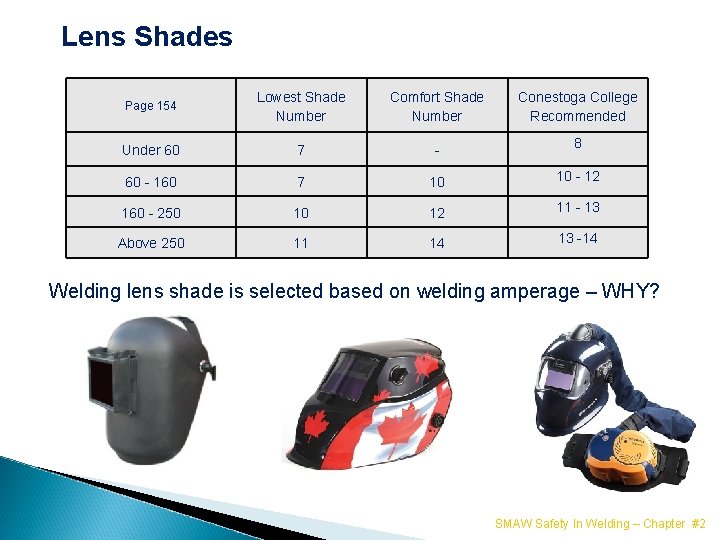 Lens Shades

| Page 154 | Lowest Shade Number | Comfort Shade Number | Conestoga College Recommended |
|---|---|---|---|
| Under 60 | 7 | - | 8 |
| 60 - 160 | 7 | 10 | 10 - 12 |
| 160 - 250 | 10 | 12 | 11 - 13 |
| Above 250 | 11 | 14 | 13 -14 |

Welding lens shade is selected based on welding amperage – WHY?

SMAW Safety In Welding – Chapter #2